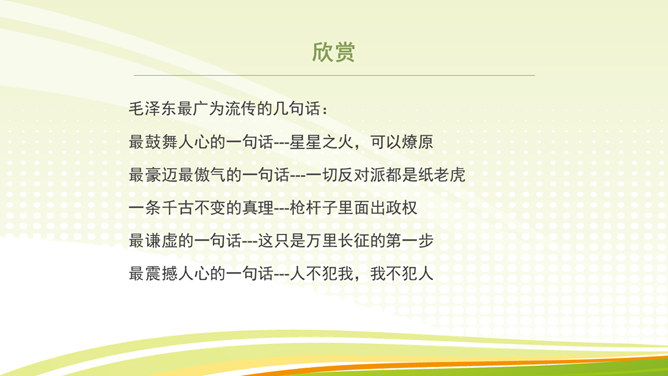 欣赏

毛泽东最广为流传的几句话：

最鼓舞人心的一句话---星星之火，可以燎原

最豪迈最傲气的一句话---一切反对派都是纸老虎

一条千古不变的真理---枪杆子里面出政权

最谦虚的一句话---这只是万里长征的第一步

最震撼人心的一句话---人不犯我，我不犯人